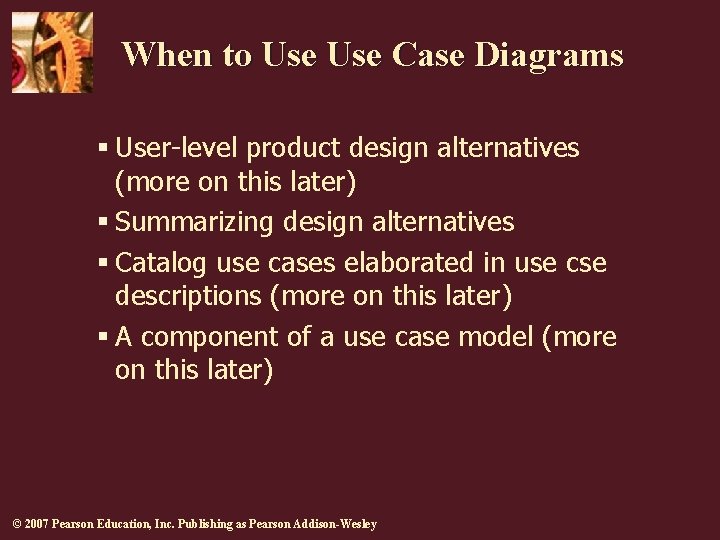 When to Use Use Case Diagrams

▪ User-level product design alternatives (more on this later)

▪ Summarizing design alternatives

▪ Catalog use cases elaborated in use cse descriptions (more on this later)

▪ A component of a use case model (more on this later)

© 2007 Pearson Education, Inc. Publishing as Pearson Addison-Wesley